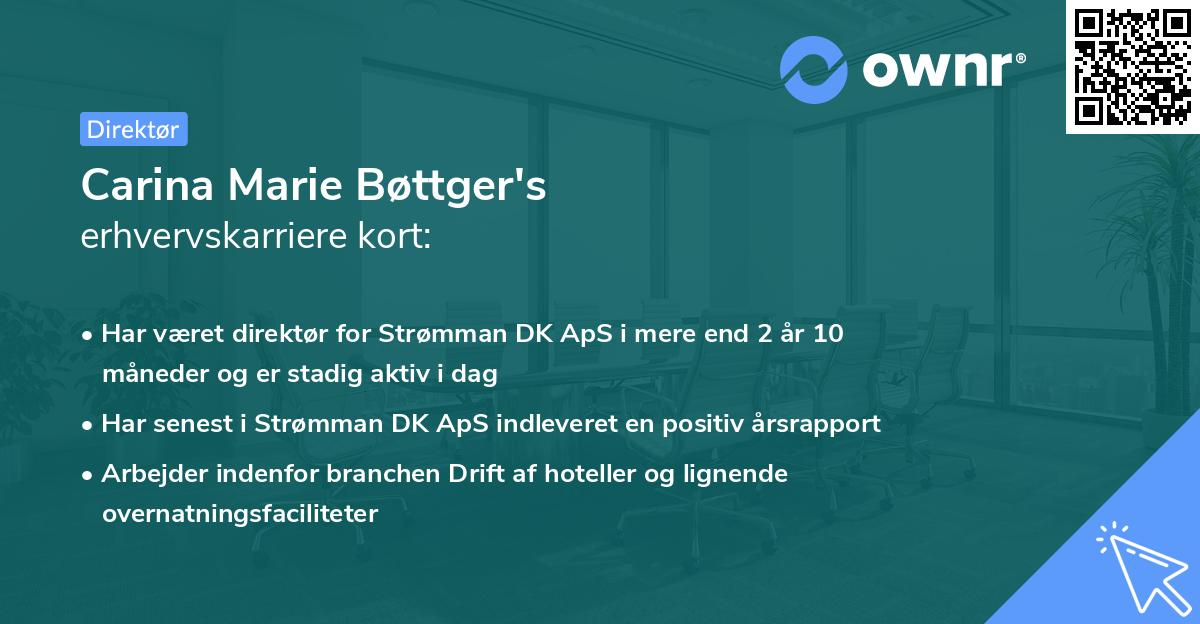 ownr®

Direktør

Carina Marie Bøttger's erhvervskarriere kort:

• Har været direktør for Strømman DK ApS i mere end 2 år 10 måneder og er stadig aktiv i dag

• Har senest i Strømman DK ApS indleveret en positiv årsrapport

• Arbejder indenfor branchen Drift af hoteller og lignende overnatningsfaciliteter